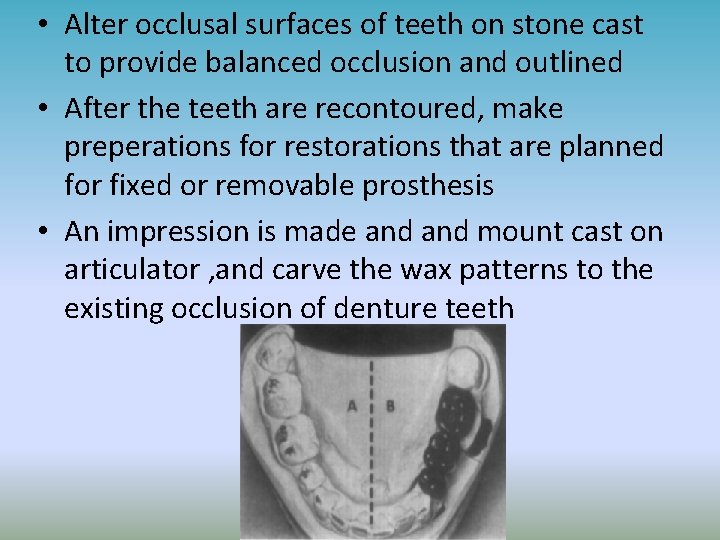 • Alter occlusal surfaces of teeth on stone cast to provide balanced occlusion and outlined

• After the teeth are recontoured, make preperations for restorations that are planned for fixed or removable prosthesis

• An impression is made and and mount cast on articulator ,and carve the wax patterns to the existing occlusion of denture teeth

A B